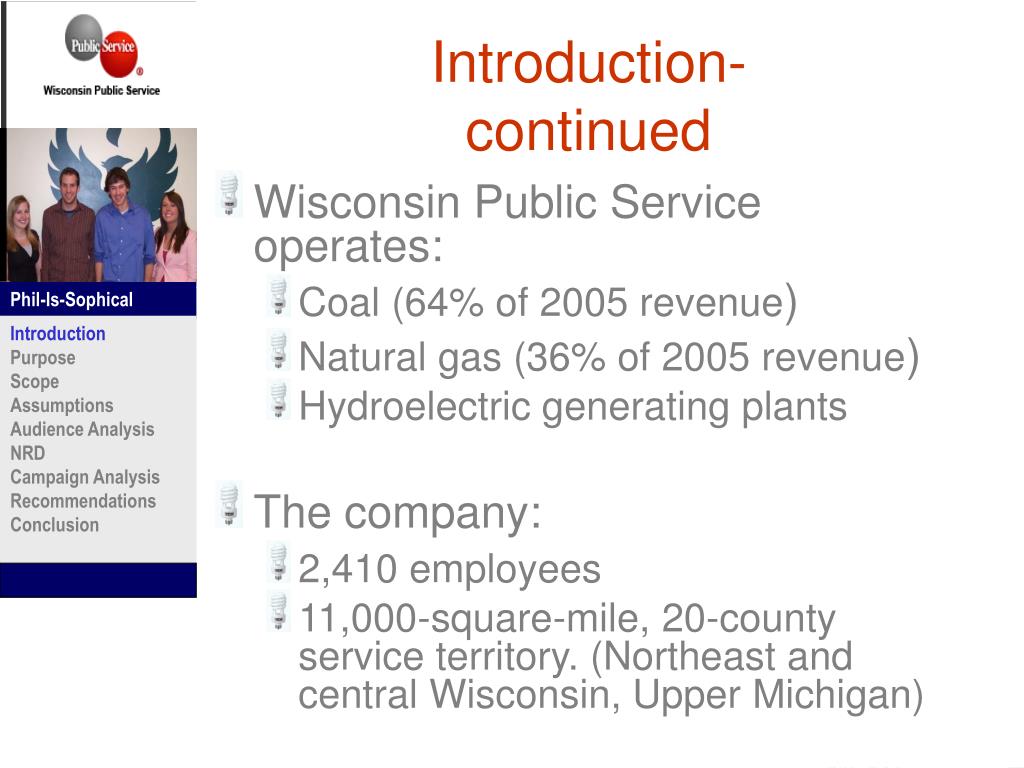 Public Service
Wisconsin Public Service

Phil-Is-Sophical

Introduction
Purpose
Scope
Assumptions
Audience Analysis
NRD
Campaign Analysis
Recommendations
Conclusion

Introduction-continued

Wisconsin Public Service operates:
Coal (64% of 2005 revenue)
Natural gas (36% of 2005 revenue)
Hydroelectric generating plants

The company:
2,410 employees
11,000-square-mile, 20-county service territory. (Northeast and central Wisconsin, Upper Michigan)